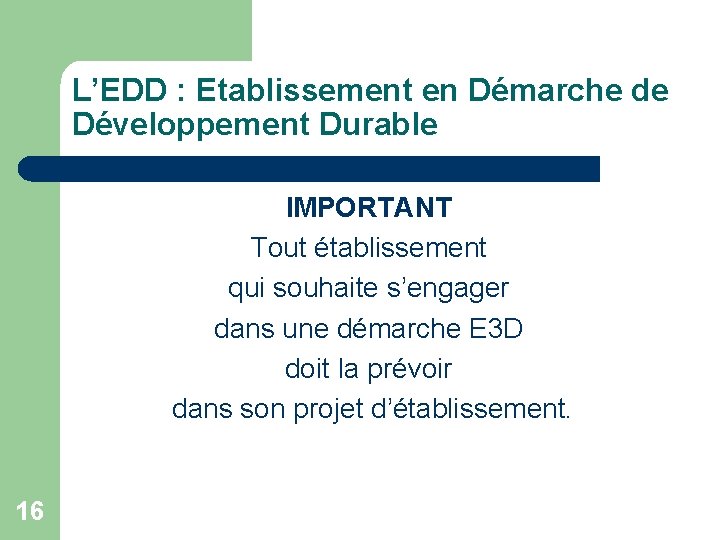 L’EDD : Etablissement en Démarche de Développement Durable

IMPORTANT
Tout établissement
qui souhaite s’engager
dans une démarche E3D
doit la prévoir
dans son projet d’établissement.

16